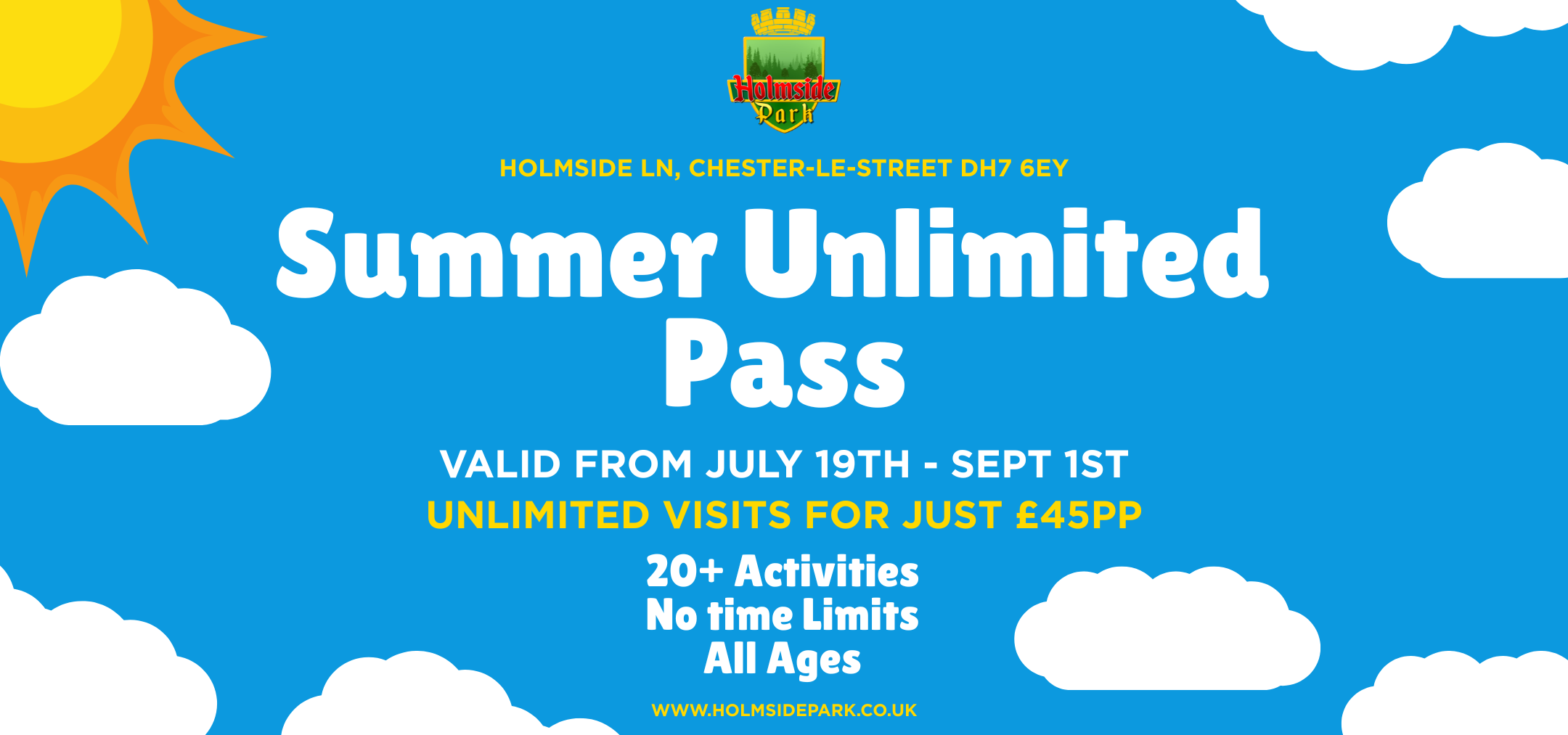 Holmside Park

HOLMSIDE LN, CHESTER-LE-STREET DH7 6EY

Summer Unlimited Pass

VALID FROM JULY 19TH - SEPT 1ST

UNLIMITED VISITS FOR JUST £45PP

20+ Activities
No time Limits
All Ages

WWW.HOLMSIDEPARK.CO.UK